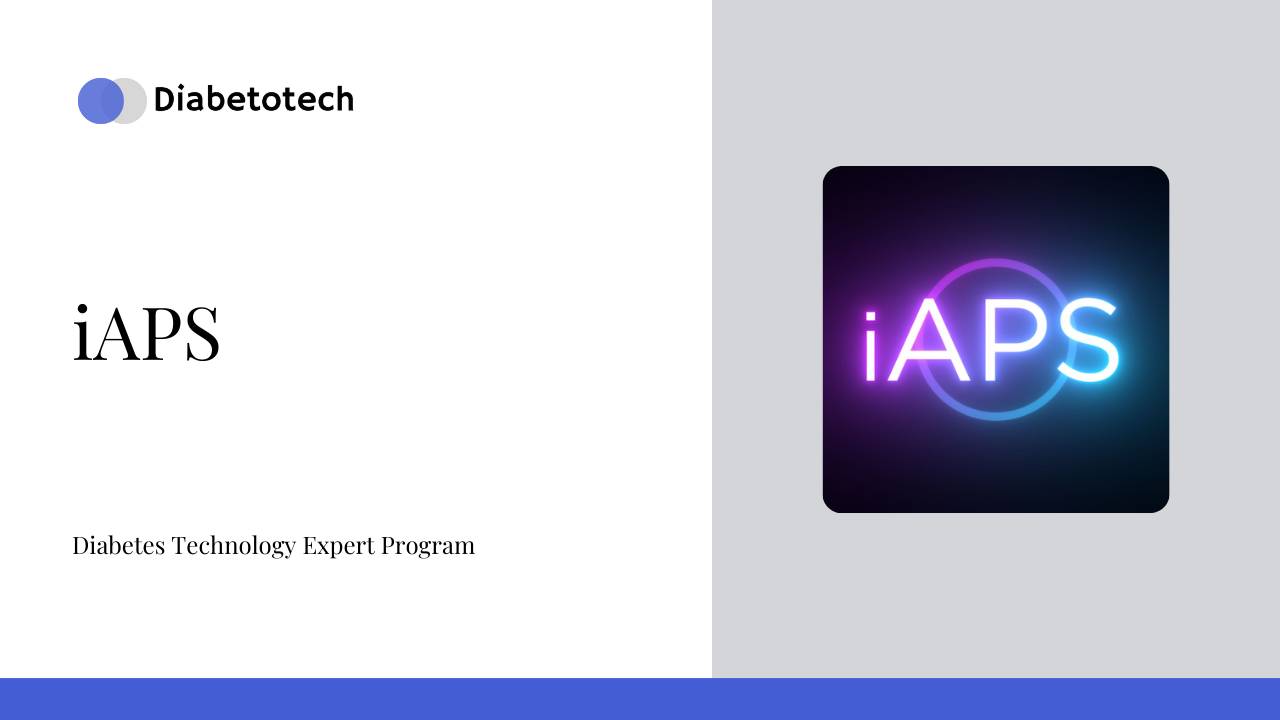 Diabetotech

iAPS

Diabetes Technology Expert Program

iAPS